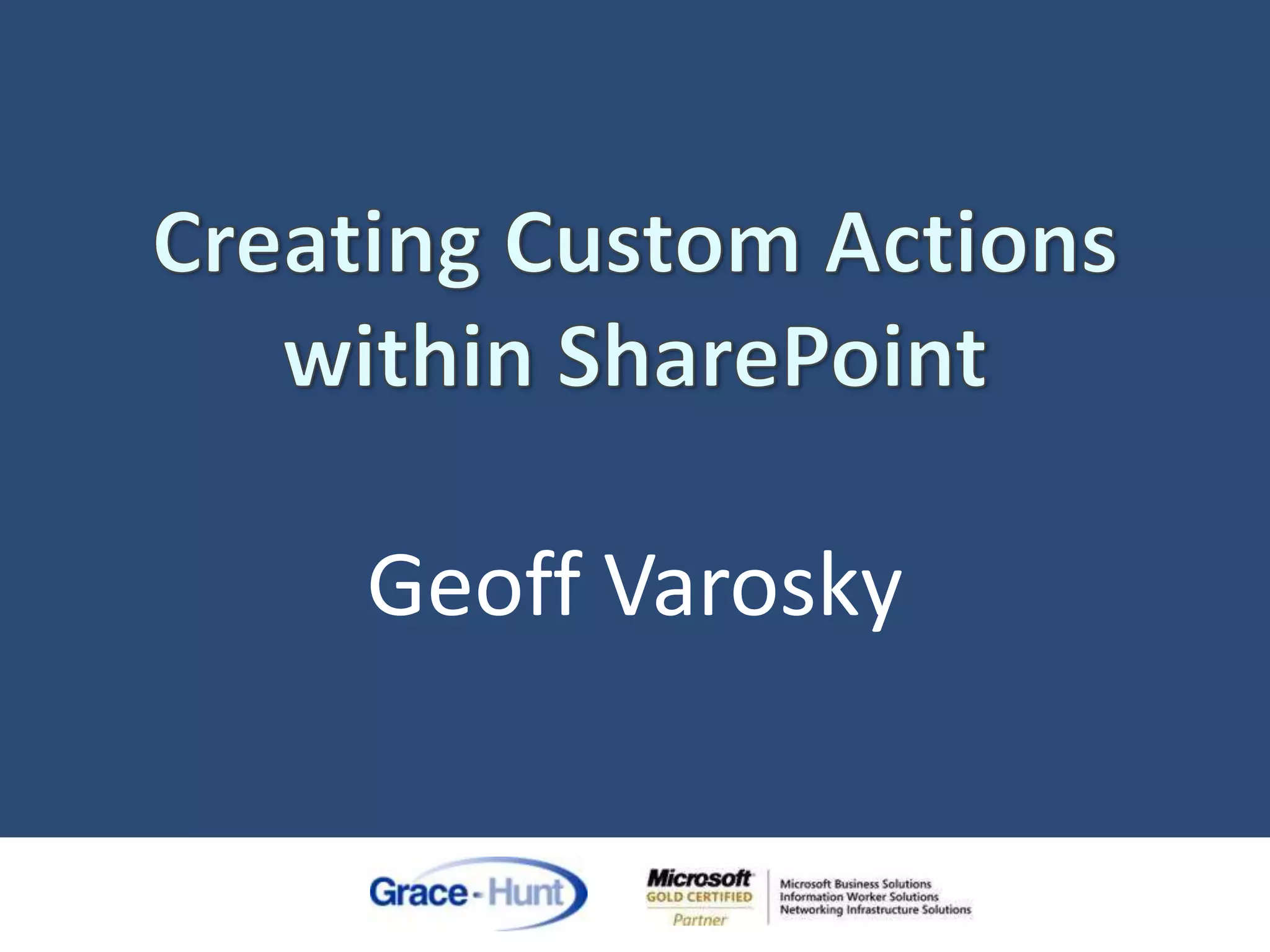 Creating Custom Actions within SharePoint

Geoff Varosky

Grace-Hunt

Microsoft
GOLD CERTIFIED
Partner

Microsoft Business Solutions
Information Worker Solutions
Networking Infrastructure Solutions